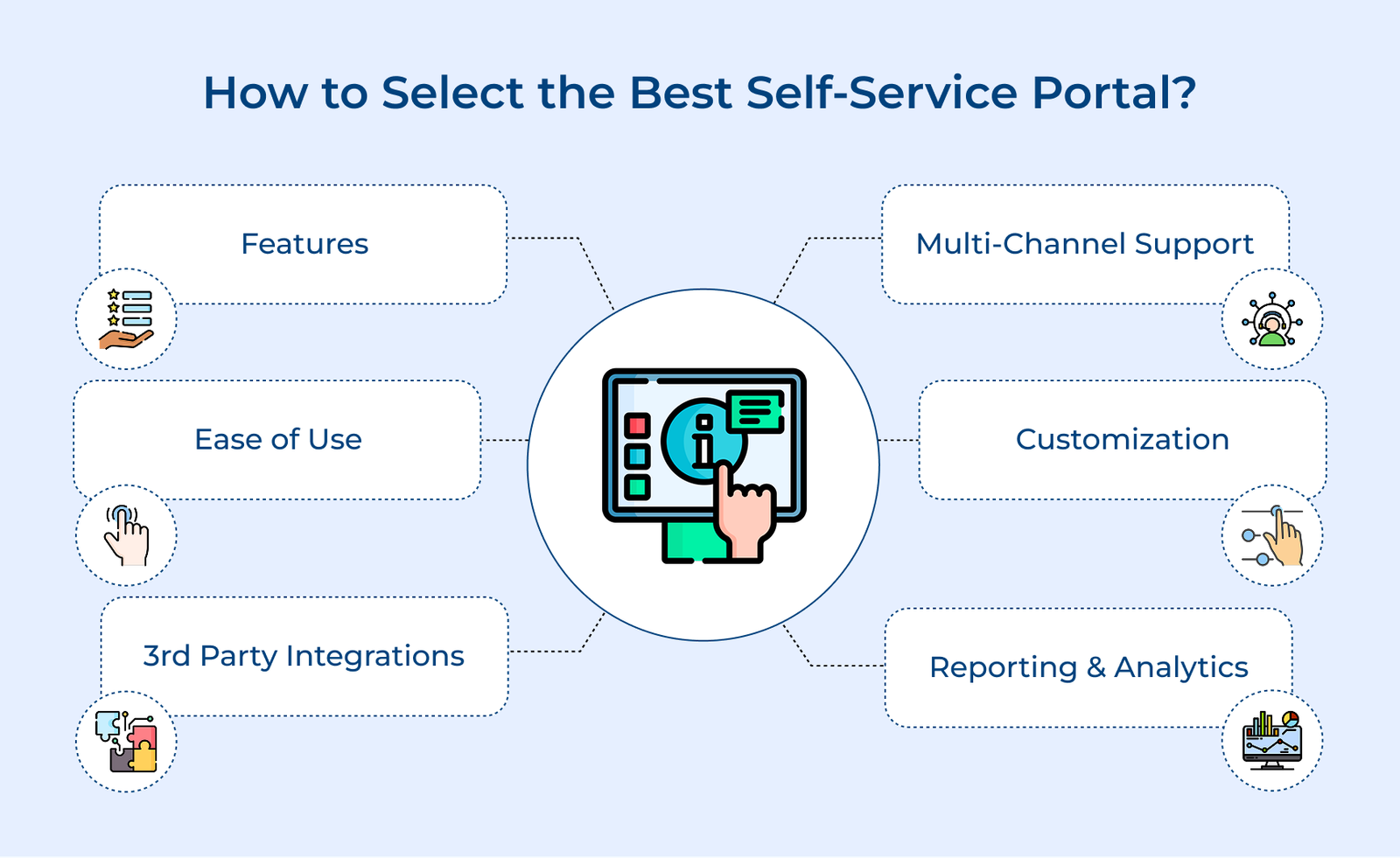 How to Select the Best Self-Service Portal?

Features

Ease of Use

3rd Party Integrations

Multi-Channel Support

Customization

Reporting & Analytics